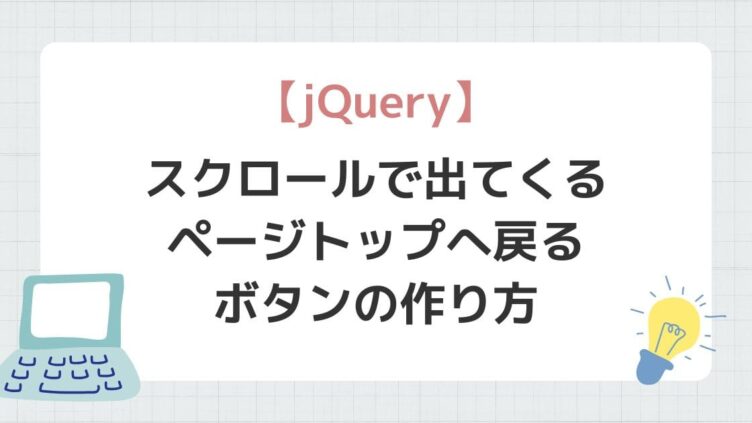 【jQuery】
スクロールで出てくる
ページトップへ戻る
ボタンの作り方